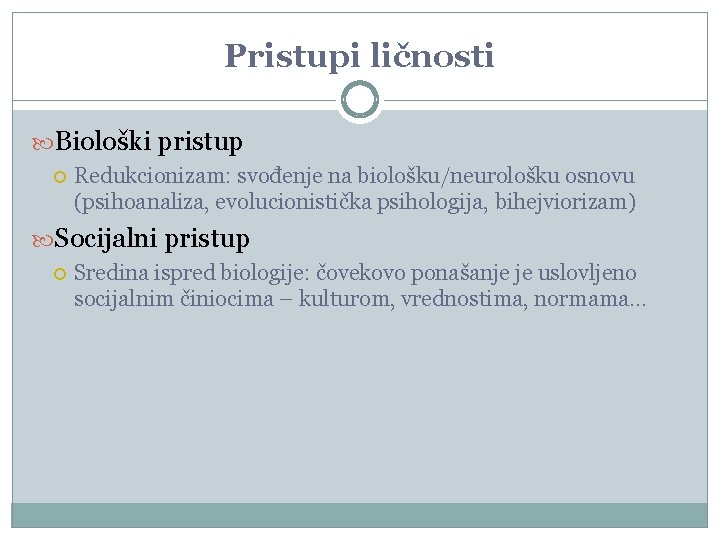 Pristupi ličnosti

Biološki pristup

Redukcionizam: svođenje na biološku/neurološku osnovu (psihoanaliza, evolucionistička psihologija, bihejviorizam)

Socijalni pristup

Sredina ispred biologije: čovekovo ponašanje je uslovljeno socijalnim činiocima – kulturom, vrednostima, normama...